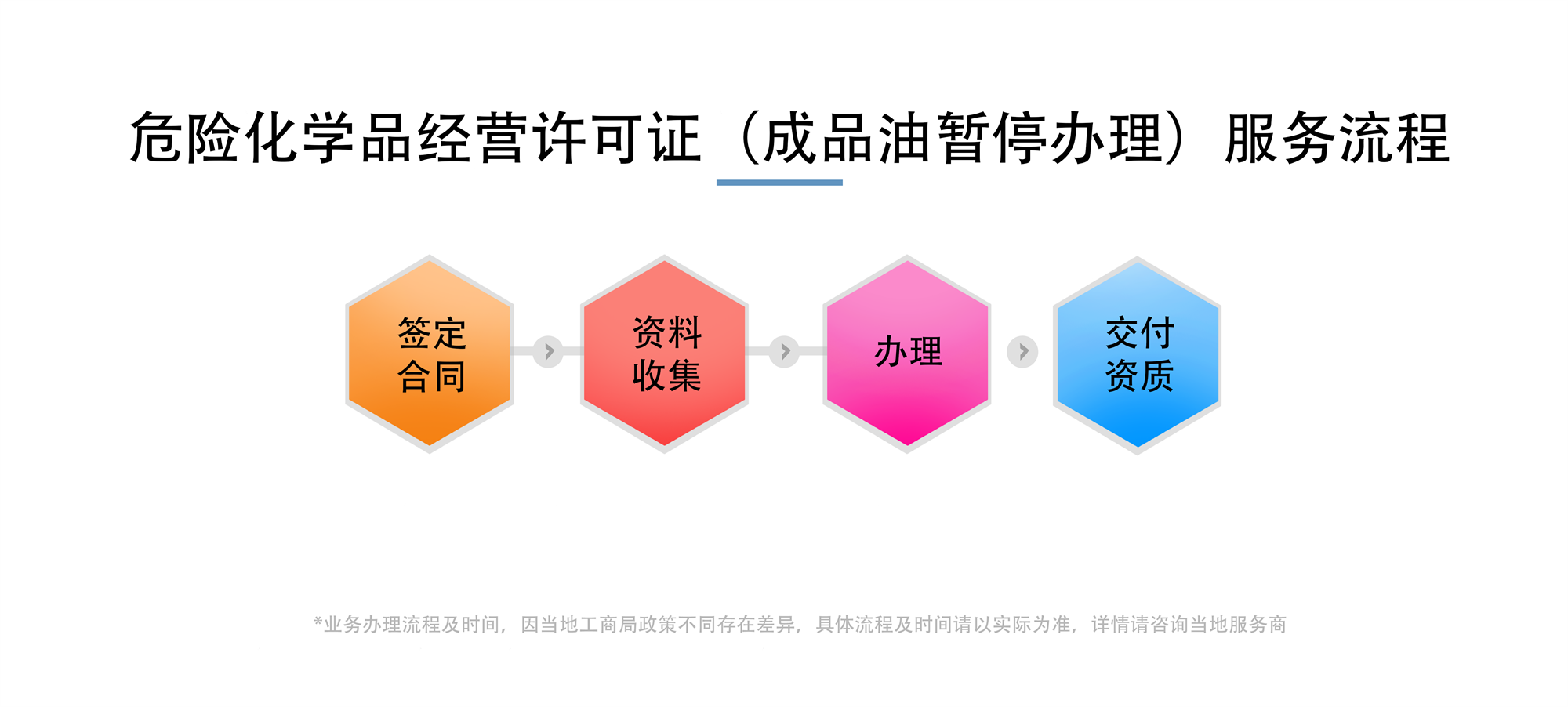 危险化学品经营许可证（成品油暂停办理）服务流程

签定合同

资料收集

办理

交付资质

*业务办理流程及时间，因当地工商局政策不同存在差异，具体流程及时间请以实际为准，详情请咨询当地服务商